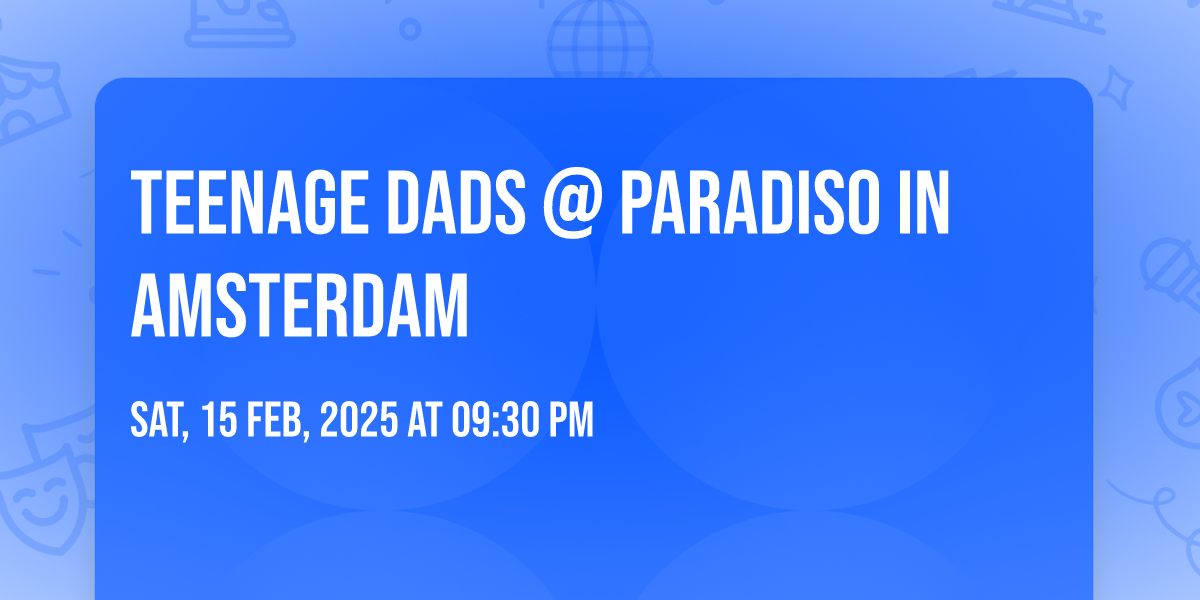 TEENAGE DADS @ PARADISO IN AMSTERDAM

SAT, 15 FEB, 2025 AT 09:30 PM